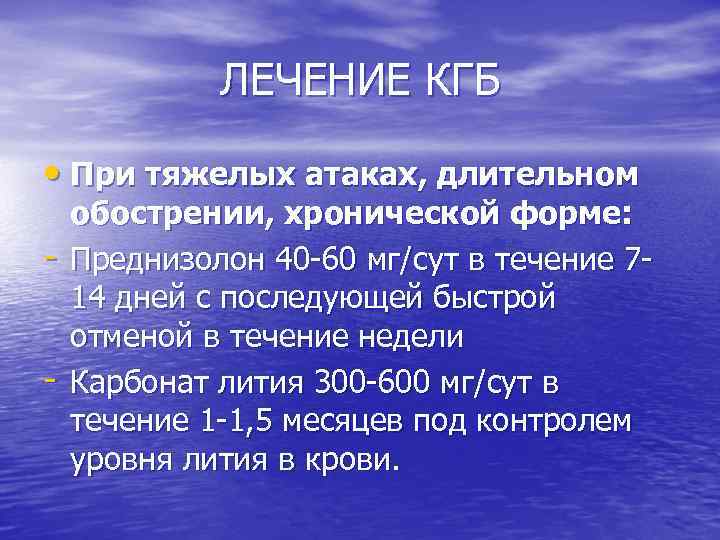 ЛЕЧЕНИЕ КГБ

• При тяжелых атаках, длительном обострении, хронической форме:
- Преднизолон 40-60 мг/сут в течение 7-14 дней с последующей быстрой отменой в течение недели
- Карбонат лития 300-600 мг/сут в течение 1-1,5 месяцев под контролем уровня лития в крови.